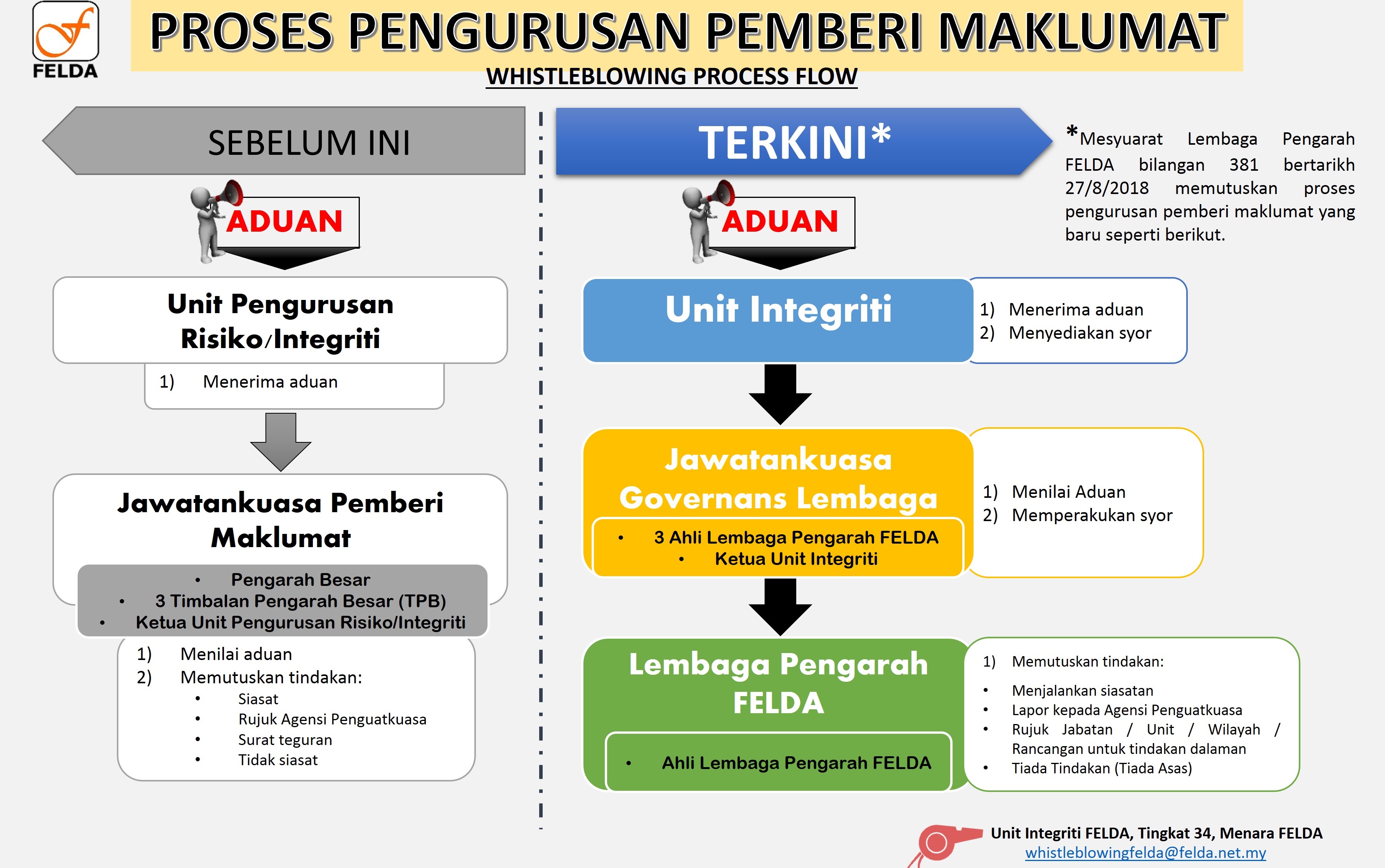 FELDA

PROSES PENGURUSAN PEMBERI MAKLUMAT

WHISTLEBLOWING PROCESS FLOW

SEBELUM INI

ADUAN

Unit Pengurusan Risiko/Integriti

1) Menerima aduan

Jawatankuasa Pemberi Maklumat

• Pengarah Besar
• 3 Timbalan Pengarah Besar (TPB)
• Ketua Unit Pengurusan Risiko/Integriti

1) Menilai aduan
2) Memutuskan tindakan:
• Siasat
• Rujuk Agensi Penguatkuasa
• Surat teguran
• Tidak siasat

TERKINI*

*Mesyuarat Lembaga Pengarah FELDA bilangan 381 bertarikh 27/8/2018 memutuskan proses pengurusan pemberi maklumat yang baru seperti berikut.

ADUAN

Unit Integriti

1) Menerima aduan
2) Menyediakan syor

Jawatankuasa Governans Lembaga

• 3 Ahli Lembaga Pengarah FELDA
• Ketua Unit Integriti

1) Menilai Aduan
2) Memperakukan syor

Lembaga Pengarah FELDA

• Ahli Lembaga Pengarah FELDA

1) Memutuskan tindakan:
• Menjalankan siasatan
• Lapor kepada Agensi Penguatkuasa
• Rujuk Jabatan / Unit / Wilayah / Rancangan untuk tindakan dalaman
• Tiada Tindakan (Tiada Asas)

Unit Integriti FELDA, Tingkat 34, Menara FELDA
whistleblowingfelda@felda.net.my